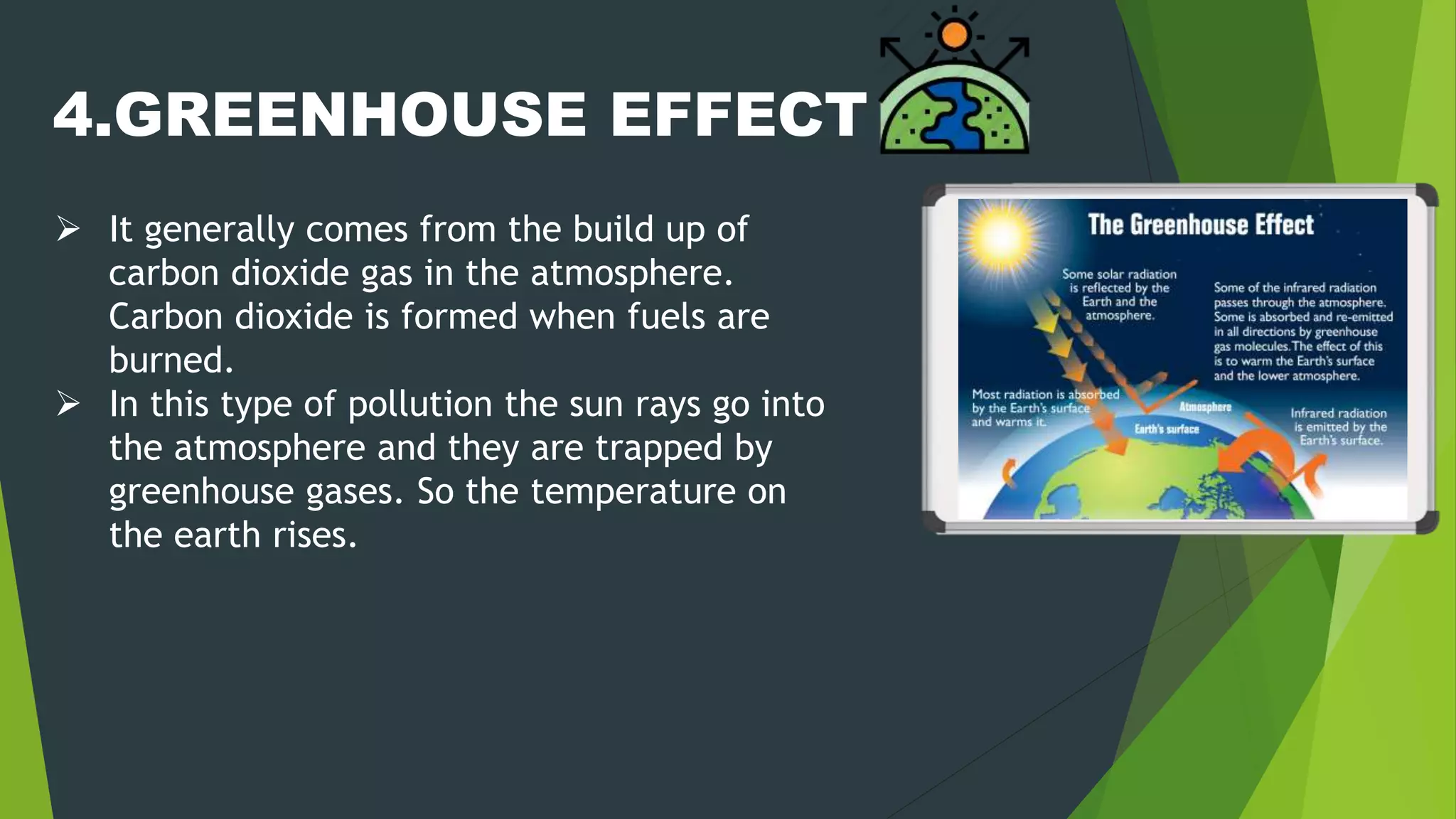 4.GREENHOUSE EFFECT

➢ It generally comes from the build up of carbon dioxide gas in the atmosphere. Carbon dioxide is formed when fuels are burned.
➢ In this type of pollution the sun rays go into the atmosphere and they are trapped by greenhouse gases. So the temperature on the earth rises.

The Greenhouse Effect

Some solar radiation is reflected by the Earth and the atmosphere.

Some of the infrared radiation passes through the atmosphere. Some is absorbed and re-emitted in all directions by greenhouse gas molecules. The effect of this is to warm the Earth's surface and the lower atmosphere.

Most radiation is absorbed by the Earth's surface and warms it.

Atmosphere

Earth's surface

Infrared radiation is emitted by the Earth's surface.